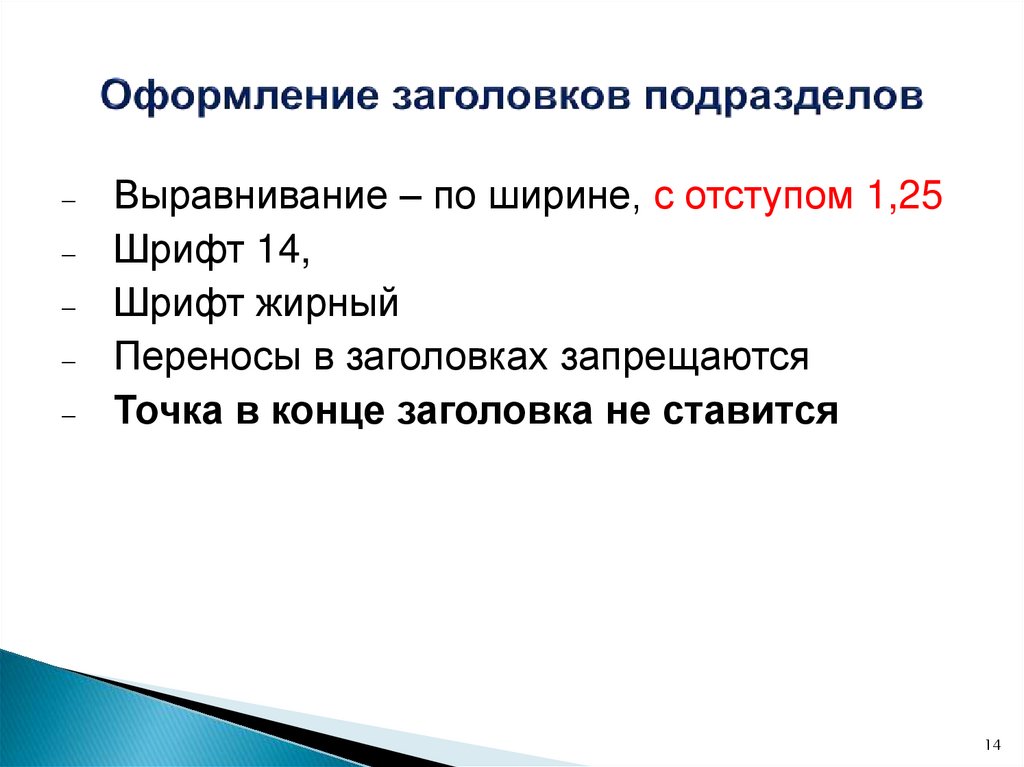 Оформление заголовков подразделов

– Выравнивание – по ширине, с отступом 1,25
– Шрифт 14,
– Шрифт жирный
– Переносы в заголовках запрещаются
– Точка в конце заголовка не ставится

14